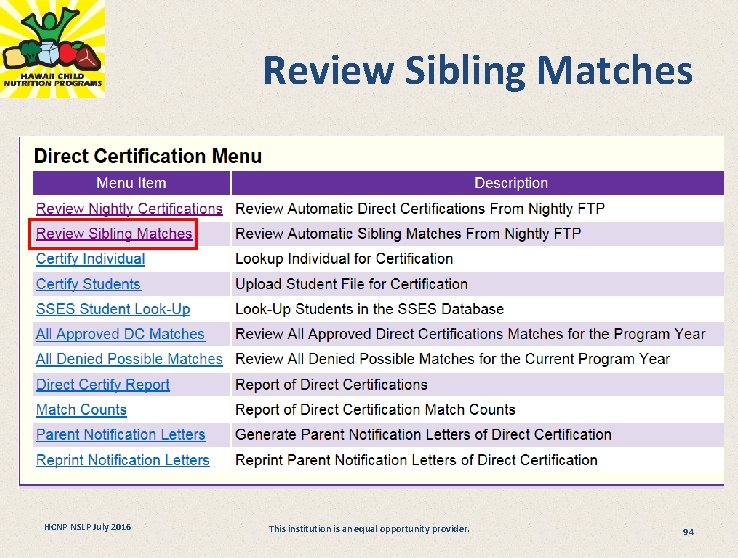 HAWAII CHILD NUTRITION PROGRAMS

Review Sibling Matches

Direct Certification Menu

| Menu Item | Description |
|---|---|
| Review Nightly Certifications | Review Automatic Direct Certifications From Nightly FTP |
| Review Sibling Matches | Review Automatic Sibling Matches From Nightly FTP |
| Certify Individual | Lookup Individual for Certification |
| Certify Students | Upload Student File for Certification |
| SSES Student Look-Up | Look-Up Students in the SSES Database |
| All Approved DC Matches | Review All Approved Direct Certifications Matches for the Program Year |
| All Denied Possible Matches | Review All Denied Possible Matches for the Current Program Year |
| Direct Certify Report | Report of Direct Certifications |
| Match Counts | Report of Direct Certification Match Counts |
| Parent Notification Letters | Generate Parent Notification Letters of Direct Certification |
| Reprint Notification Letters | Reprint Parent Notification Letters of Direct Certification |

HCNP NSLP July 2016

This institution is an equal opportunity provider.

94